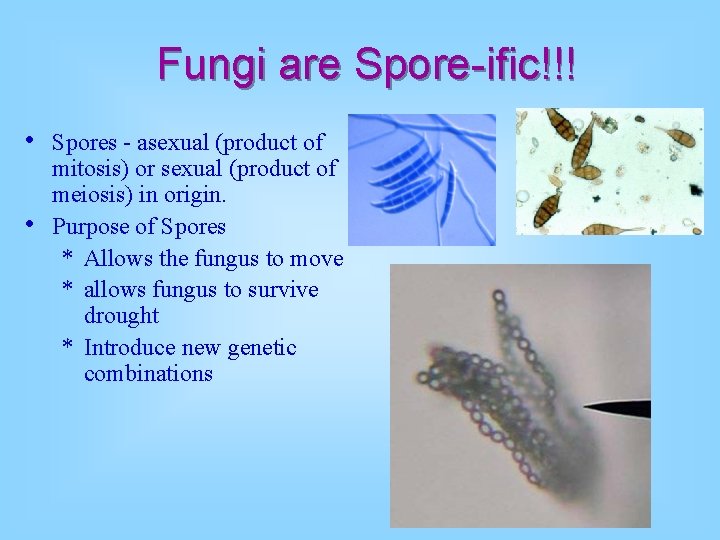 Fungi are Spore-ific!!!

• Spores - asexual (product of mitosis) or sexual (product of meiosis) in origin.
• Purpose of Spores
 * Allows the fungus to move
 * allows fungus to survive drought
 * Introduce new genetic combinations